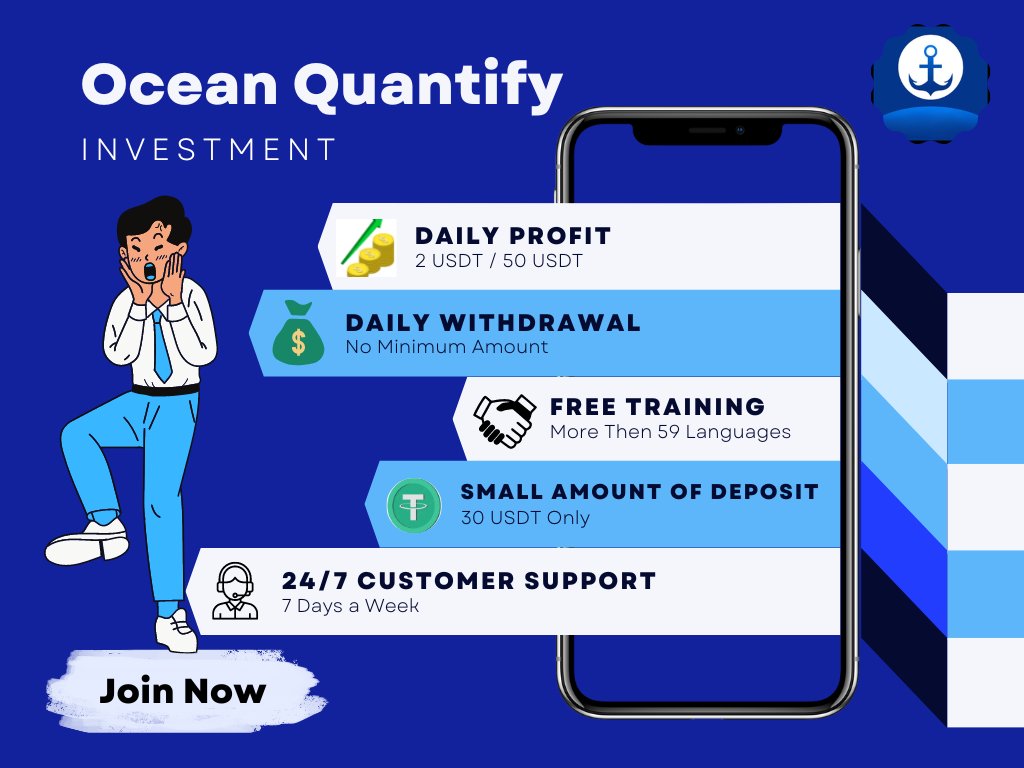 Ocean Quantify
INVESTMENT

DAILY PROFIT
2 USDT / 50 USDT

DAILY WITHDRAWAL
No Minimum Amount

FREE TRAINING
More Then 59 Languages

SMALL AMOUNT OF DEPOSIT
30 USDT Only

24/7 CUSTOMER SUPPORT
7 Days a Week

Join Now